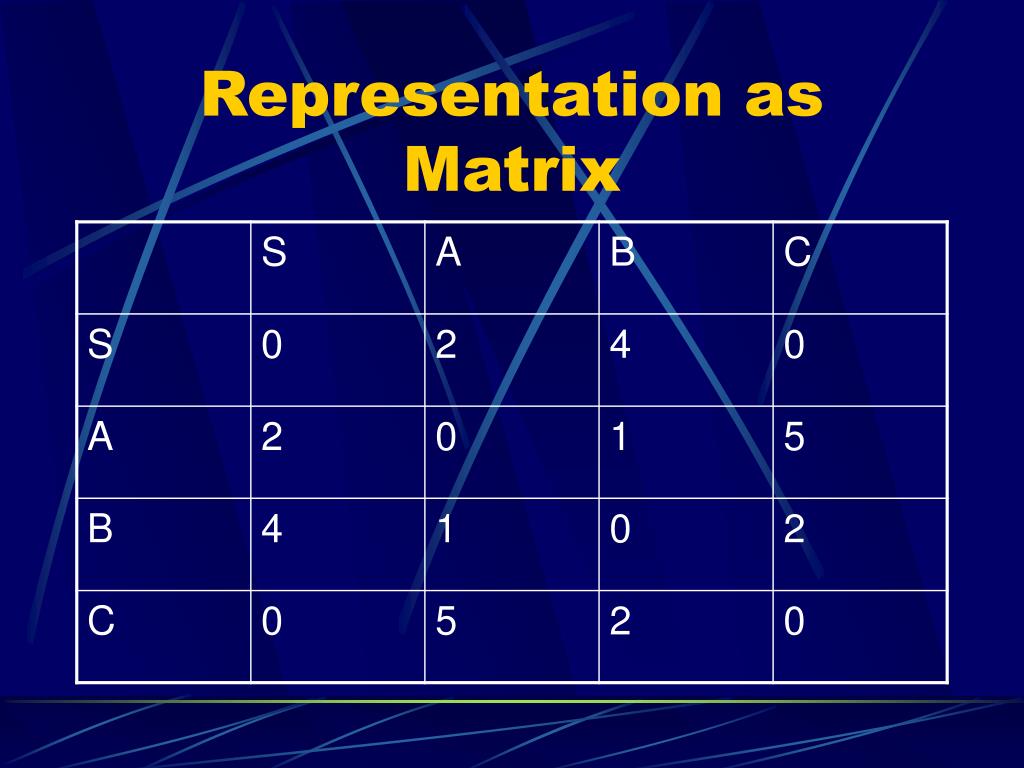 Representation as Matrix

| | S | A | B | C |
|---|---|---|---|---|
| S | 0 | 2 | 4 | 0 |
| A | 2 | 0 | 1 | 5 |
| B | 4 | 1 | 0 | 2 |
| C | 0 | 5 | 2 | 0 |